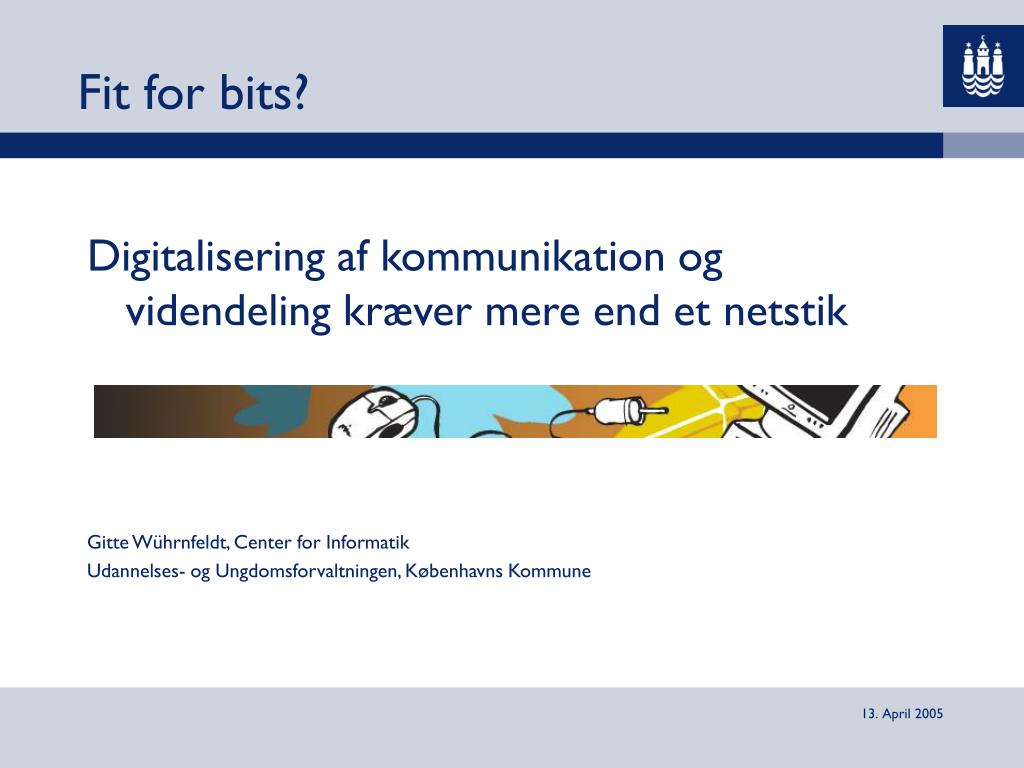 Fit for bits?

Digitalisering af kommunikation og videndeling kræver mere end et netstik

Gitte Wührnfeldt, Center for Informatik
Udannelses- og Ungdomsforvaltningen, Københavns Kommune

13. April 2005